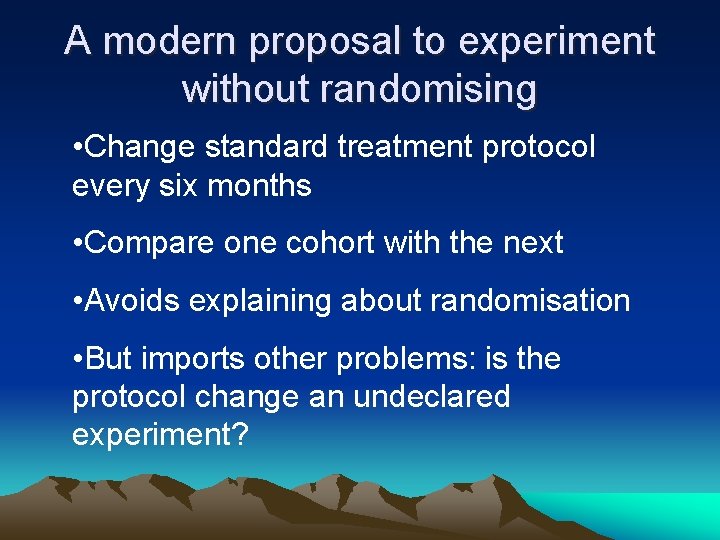 A modern proposal to experiment without randomising

•Change standard treatment protocol every six months

•Compare one cohort with the next

•Avoids explaining about randomisation

•But imports other problems: is the protocol change an undeclared experiment?